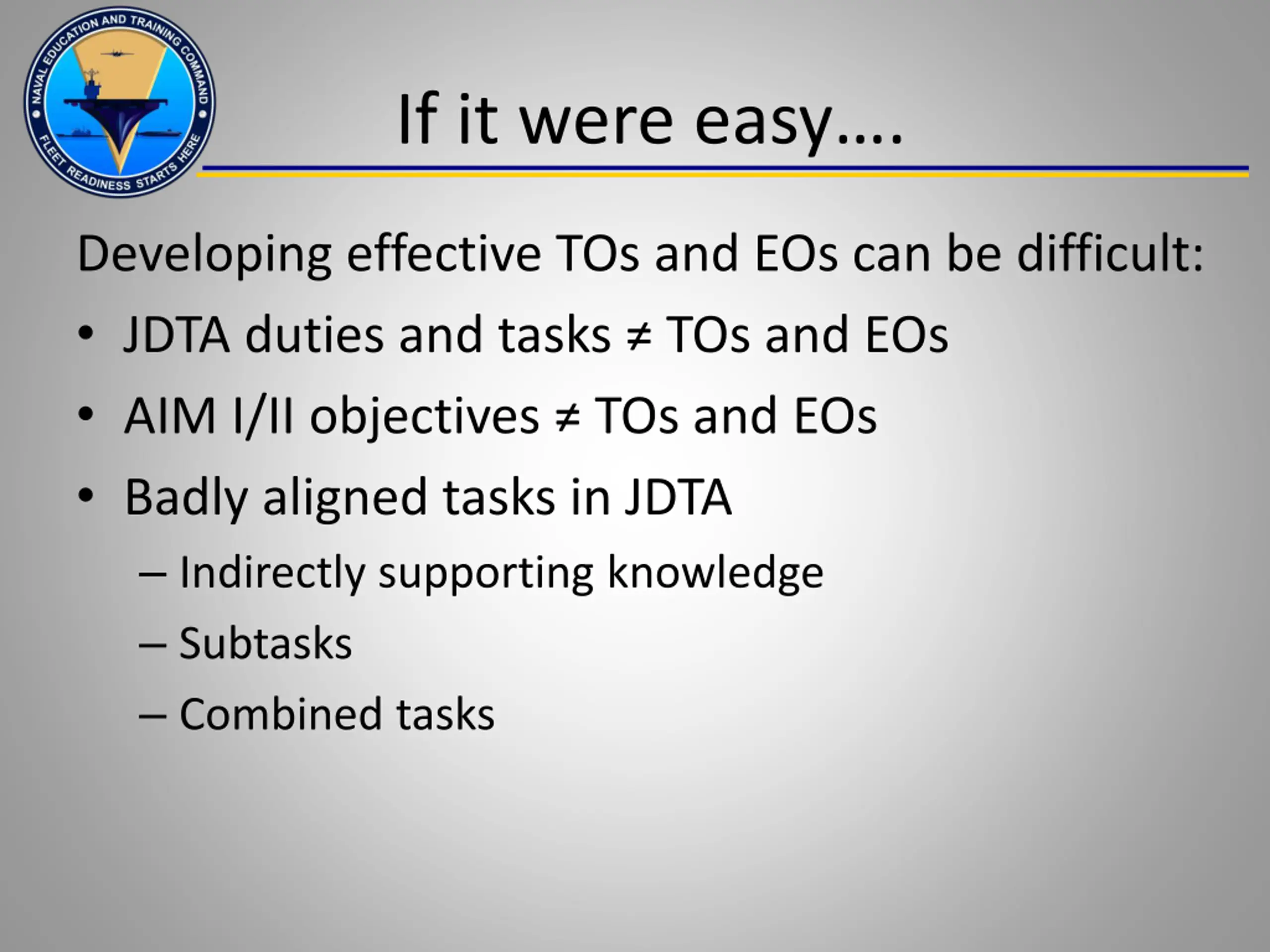 NAVAL EDUCATION AND TRAINING COMMAND
FLEET READINESS STARTS HERE

If it were easy….

Developing effective TOs and EOs can be difficult:

• JDTA duties and tasks ≠ TOs and EOs
• AIM I/II objectives ≠ TOs and EOs
• Badly aligned tasks in JDTA
– Indirectly supporting knowledge
– Subtasks
– Combined tasks